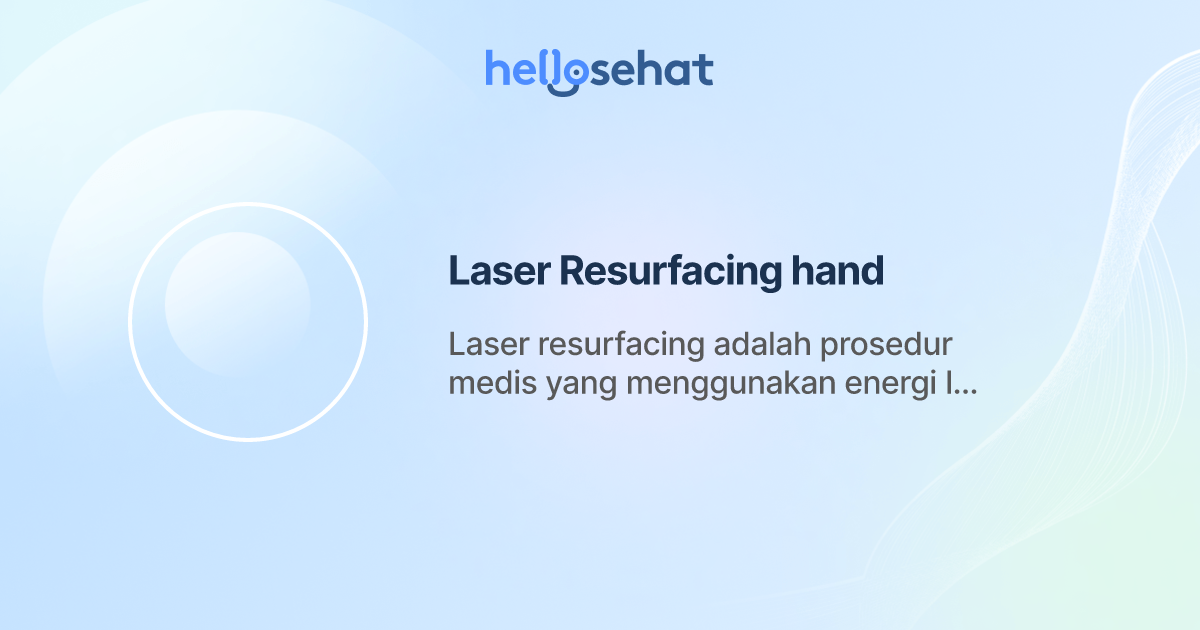 hellosehat

Laser Resurfacing hand

Laser resurfacing adalah prosedur medis yang menggunakan energi l...